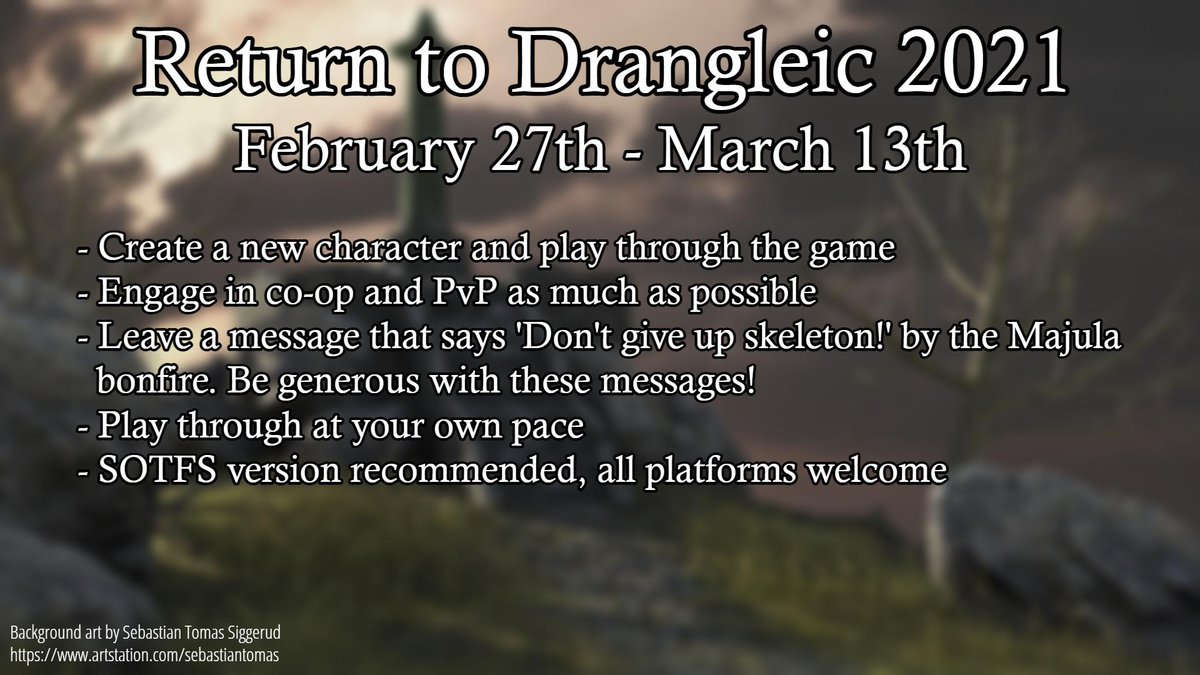 Return to Drangleic 2021
February 27th - March 13th

- Create a new character and play through the game
- Engage in co-op and PvP as much as possible
- Leave a message that says 'Don't give up skeleton!' by the Majula bonfire. Be generous with these messages!
- Play through at your own pace
- SOTFS version recommended, all platforms welcome

Background art by Sebastian Tomas Siggerud
https://www.artstation.com/sebastiantomas